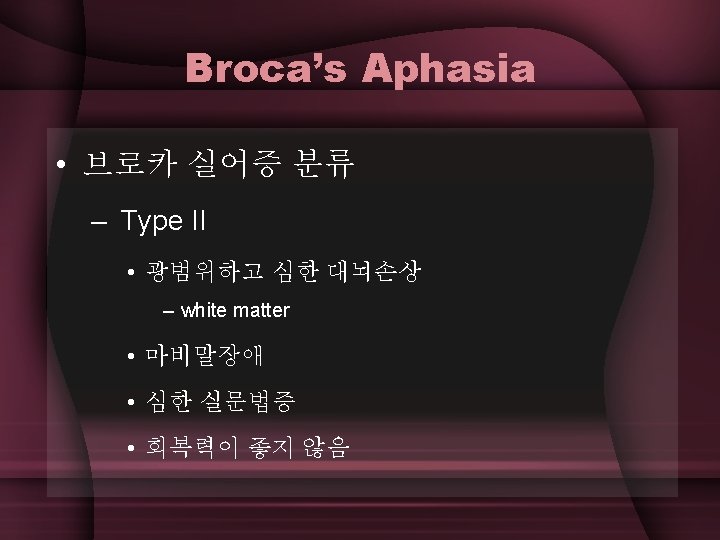 Broca's Aphasia

• 브로카 실어증 분류
– Type II
• 광범위하고 심한 대뇌손상
– white matter
• 마비말장애
• 심한 실문법증
• 회복력이 좋지 않음